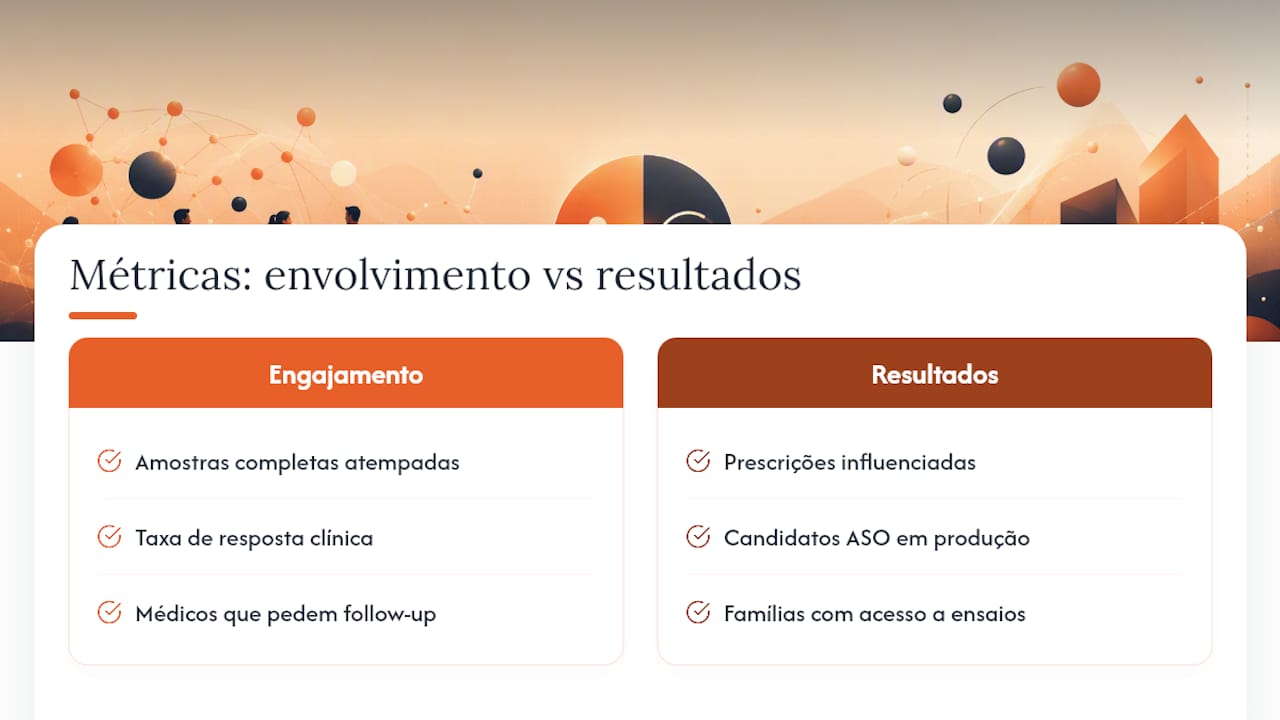 Métricas: envolvimento vs resultados

Engajamento

Amostras completas atempadas

Taxa de resposta clínica

Médicos que pedem follow-up

Resultados

Prescrições influenciadas

Candidatos ASO em produção

Famílias com acesso a ensaios